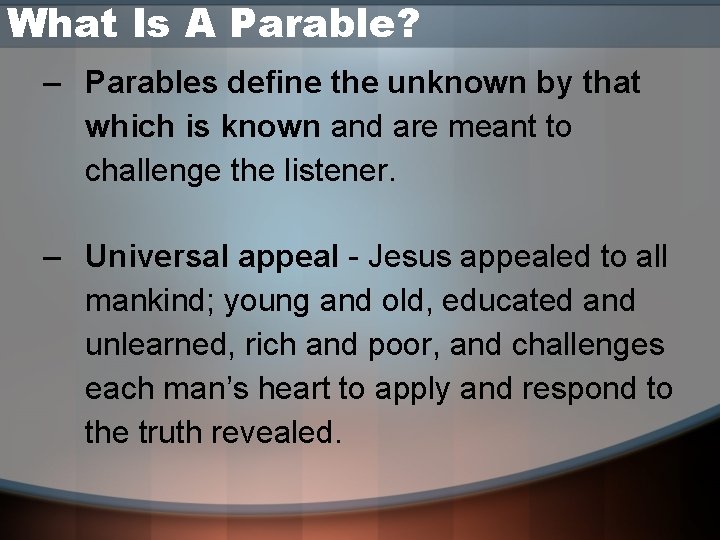 What Is A Parable?

– Parables define the unknown by that which is known and are meant to challenge the listener.

– Universal appeal - Jesus appealed to all mankind; young and old, educated and unlearned, rich and poor, and challenges each man's heart to apply and respond to the truth revealed.